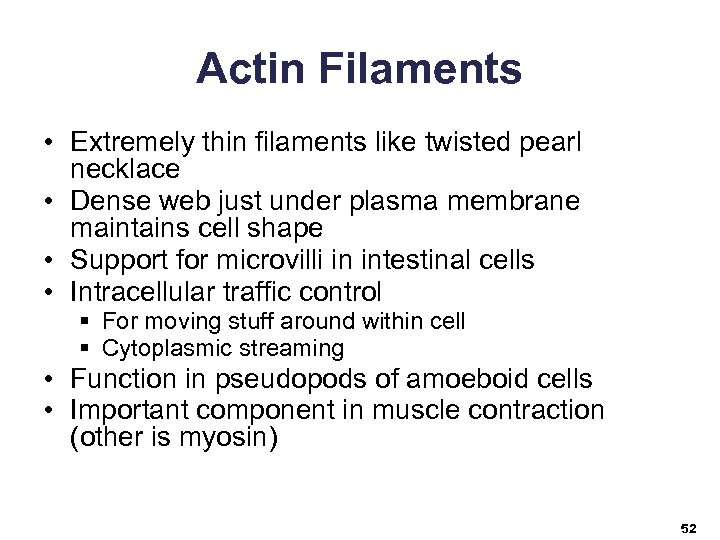 Actin Filaments

• Extremely thin filaments like twisted pearl necklace
• Dense web just under plasma membrane maintains cell shape
• Support for microvilli in intestinal cells
• Intracellular traffic control
▪ For moving stuff around within cell
▪ Cytoplasmic streaming
• Function in pseudopods of amoeboid cells
• Important component in muscle contraction (other is myosin)

52